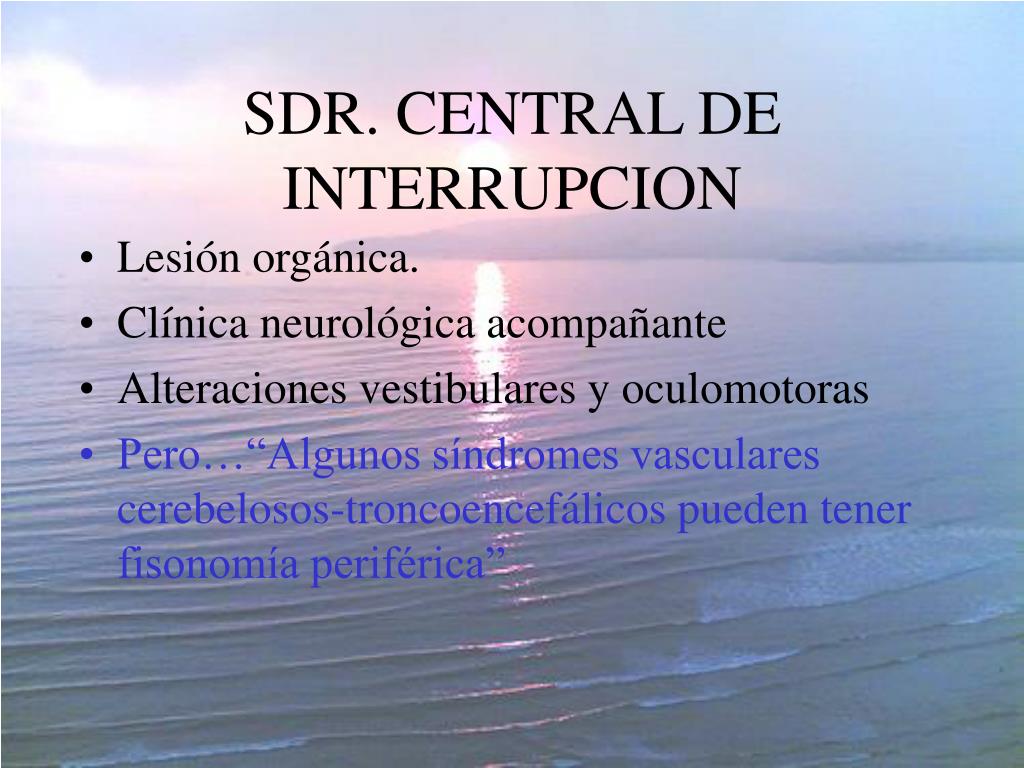 SDR. CENTRAL DE INTERRUPCION

• Lesión orgánica.
• Clínica neurológica acompañante
• Alteraciones vestibulares y oculomotoras
• Pero…“Algunos síndromes vasculares cerebelosos-troncoencefálicos pueden tener fisonomía periférica”